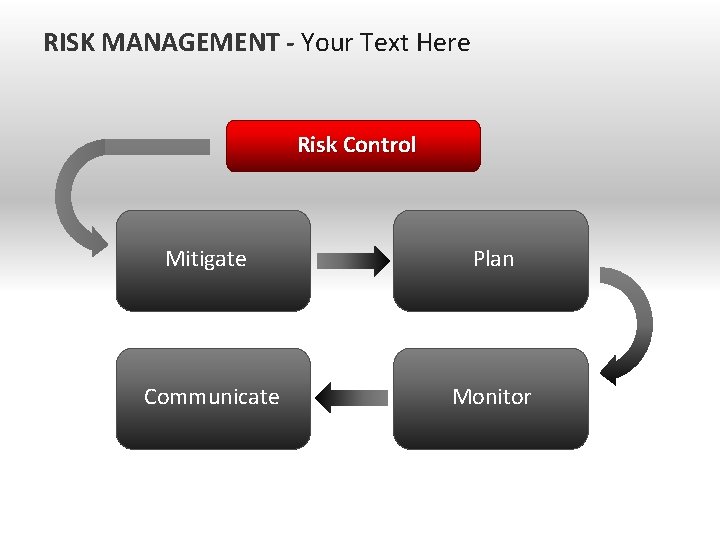 RISK MANAGEMENT - Your Text Here

Risk Control

Mitigate

Plan

Monitor

Communicate